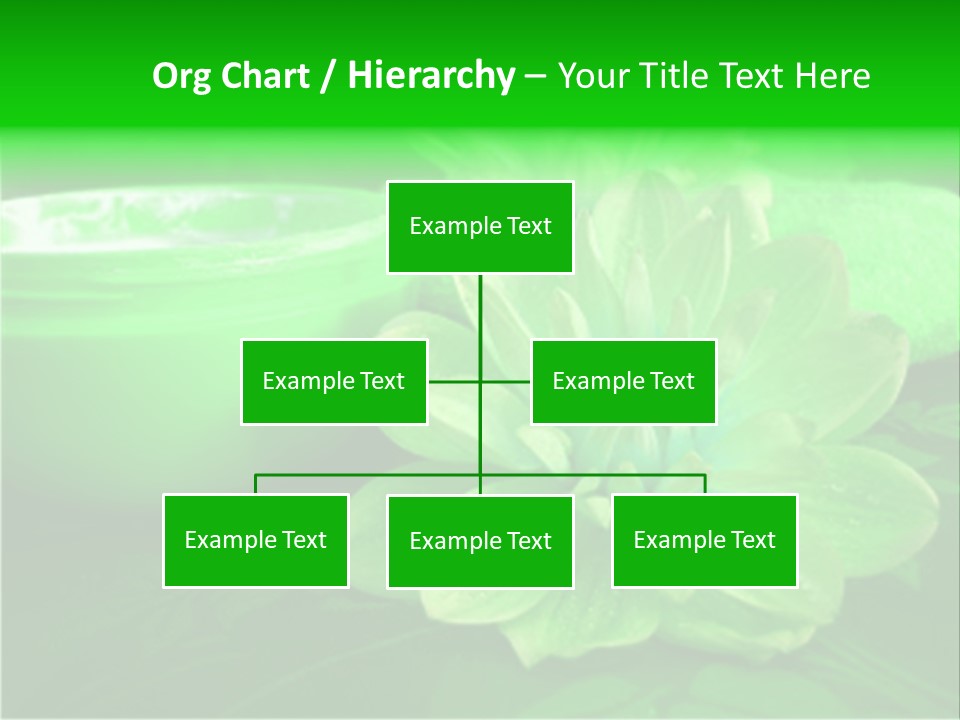 Org Chart / Hierarchy – Your Title Text Here

Example Text

Example Text

Example Text

Example Text

Example Text

Example Text